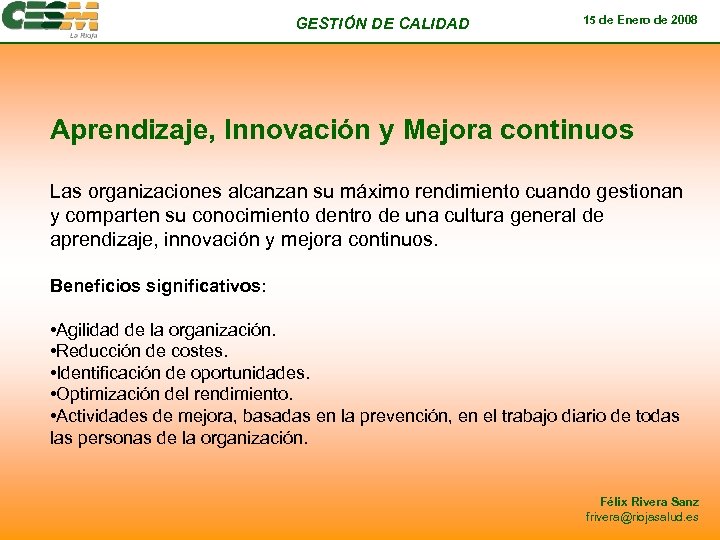 CESM
La Rioja

GESTIÓN DE CALIDAD

15 de Enero de 2008

Aprendizaje, Innovación y Mejora continuos

Las organizaciones alcanzan su máximo rendimiento cuando gestionan y comparten su conocimiento dentro de una cultura general de aprendizaje, innovación y mejora continuos.

Beneficios significativos:

•Agilidad de la organización.
•Reducción de costes.
•Identificación de oportunidades.
•Optimización del rendimiento.
•Actividades de mejora, basadas en la prevención, en el trabajo diario de todas las personas de la organización.

Félix Rivera Sanz
frivera@riojasalud.es